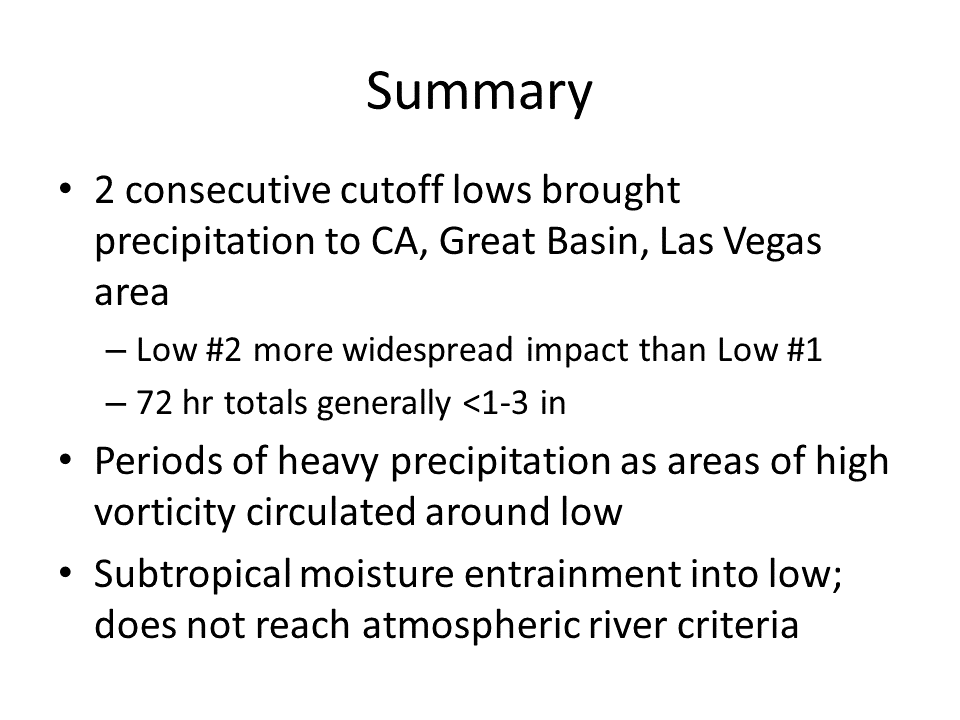 Summary

• 2 consecutive cutoff lows brought precipitation to CA, Great Basin, Las Vegas area

– Low #2 more widespread impact than Low #1

– 72 hr totals generally <1-3 in

• Periods of heavy precipitation as areas of high vorticity circulated around low

• Subtropical moisture entrainment into low; does not reach atmospheric river criteria